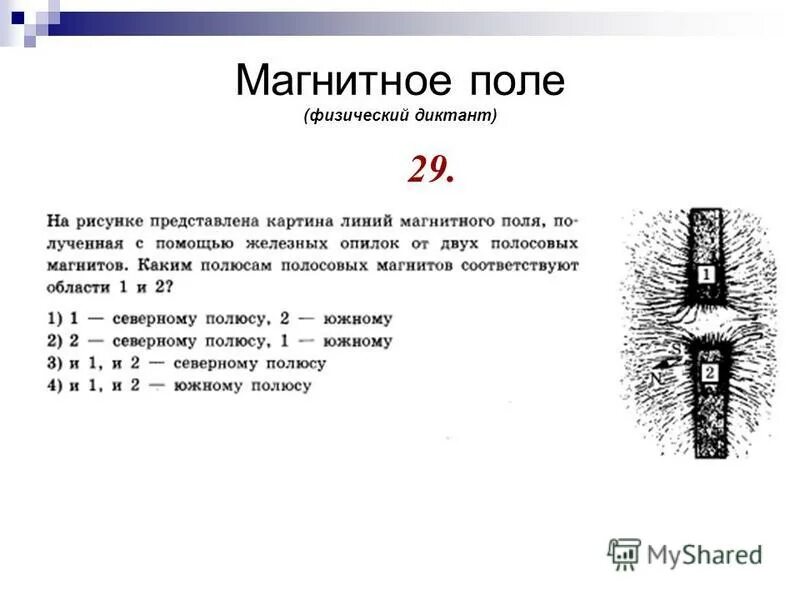 Магнитное поле
(физический диктант)

29.

На рисунке представлена картина линий магнитного поля, полученная с помощью железных опилок от двух полосовых магнитов. Каким полюсам полосовых магнитов соответствуют области 1 и 2?

1) 1 — северному полюсу, 2 — южному
2) 2 — северному полюсу, 1 — южному
3) и 1, и 2 — северному полюсу
4) и 1, и 2 — южному полюсу

1

S
N
2

MyShared